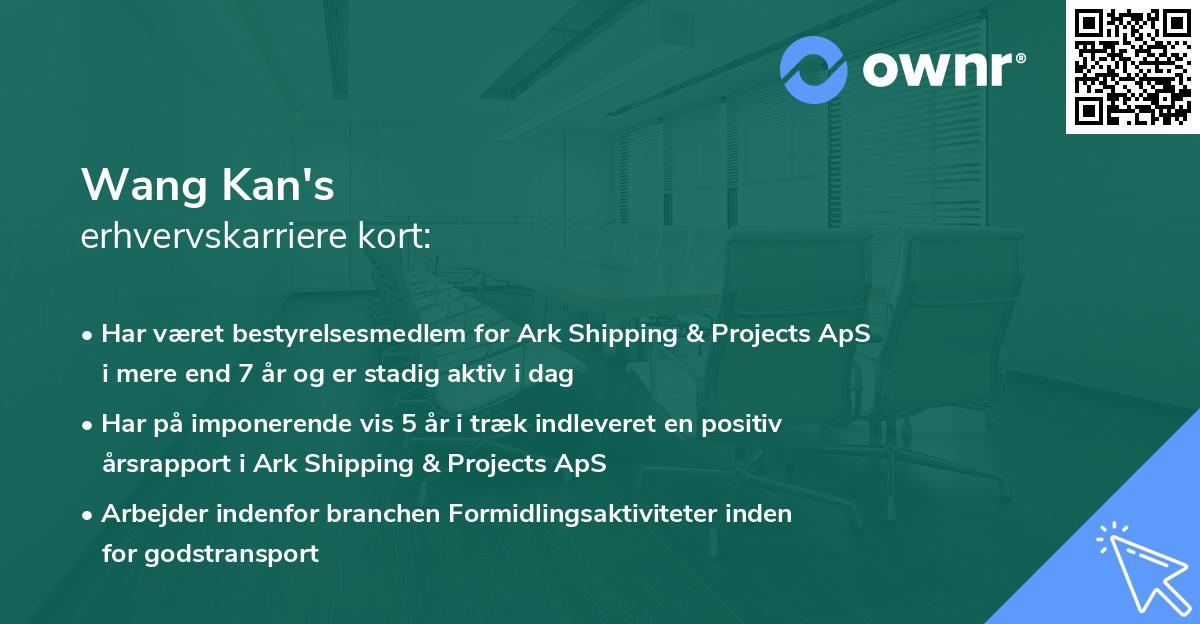 ownr®

Wang Kan's
erhvervskarriere kort:

• Har været bestyrelsesmedlem for Ark Shipping & Projects ApS i mere end 7 år og er stadig aktiv i dag

• Har på imponerende vis 5 år i træk indleveret en positiv årsrapport i Ark Shipping & Projects ApS

• Arbejder indenfor branchen Formidlingsaktiviteter inden for godstransport